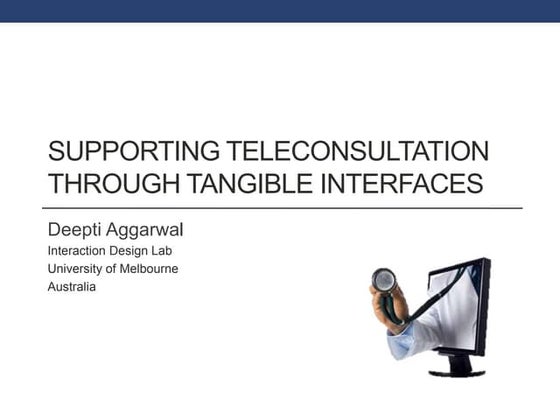 SUPPORTING TELECONSULTATION THROUGH TANGIBLE INTERFACES

Deepti Aggarwal
Interaction Design Lab
University of Melbourne
Australia